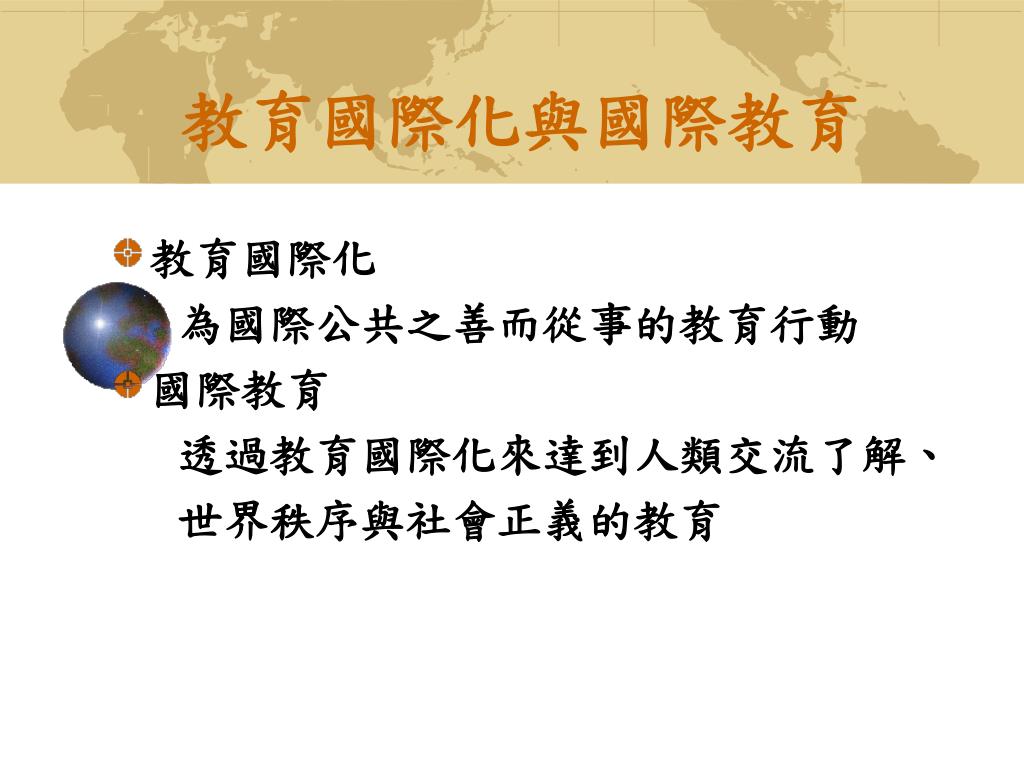 教育國際化與國際教育

教育國際化

為國際公共之善而從事的教育行動

國際教育

透過教育國際化來達到人類交流了解、世界秩序與社會正義的教育